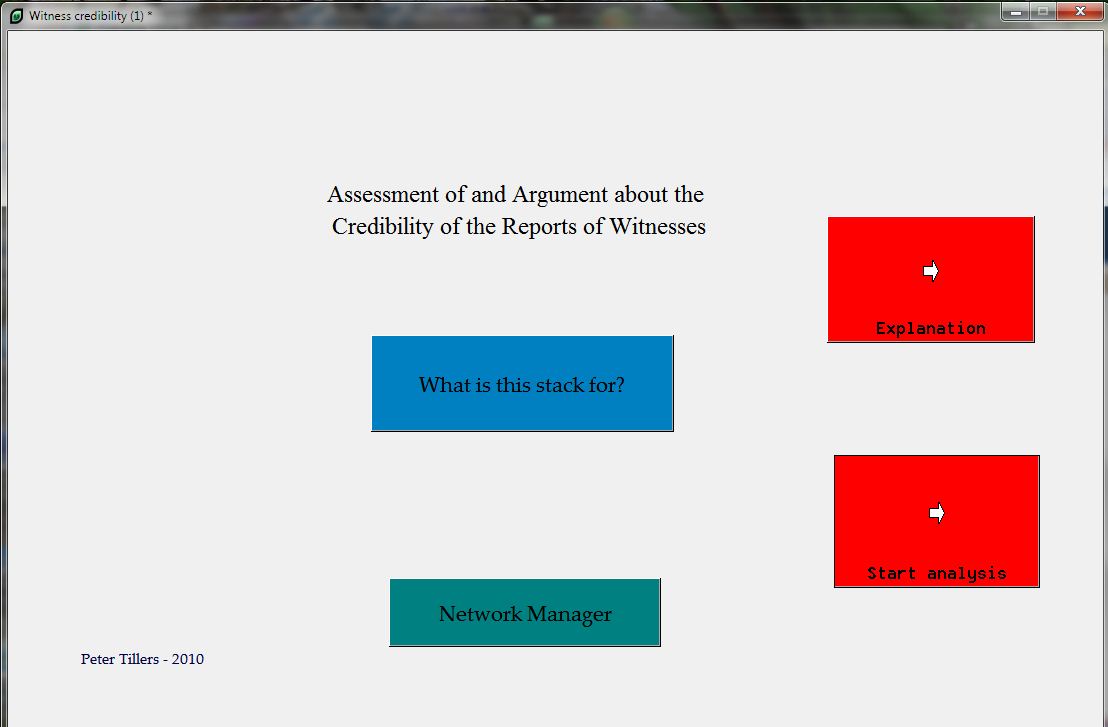 Witness credibility (1) *

Assessment of and Argument about the Credibility of the Reports of Witnesses

Explanation

What is this stack for?

Start analysis

Network Manager

Peter Tillers - 2010